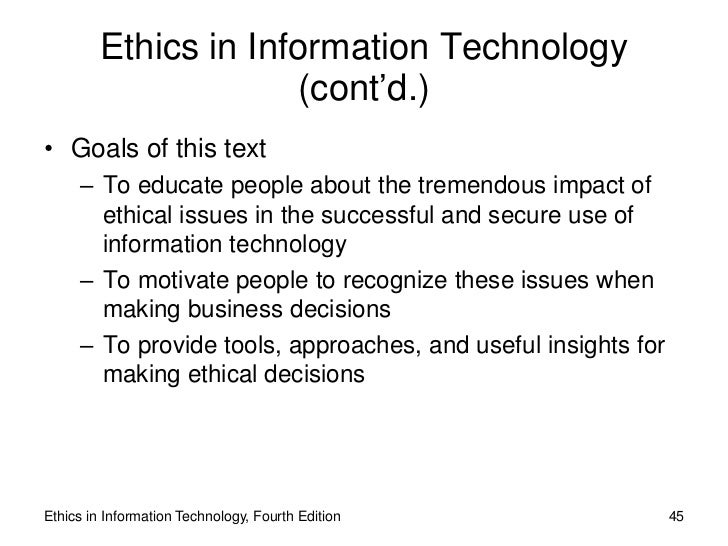 Ethics in Information Technology (cont’d.)

• Goals of this text
– To educate people about the tremendous impact of ethical issues in the successful and secure use of information technology
– To motivate people to recognize these issues when making business decisions
– To provide tools, approaches, and useful insights for making ethical decisions

Ethics in Information Technology, Fourth Edition

45